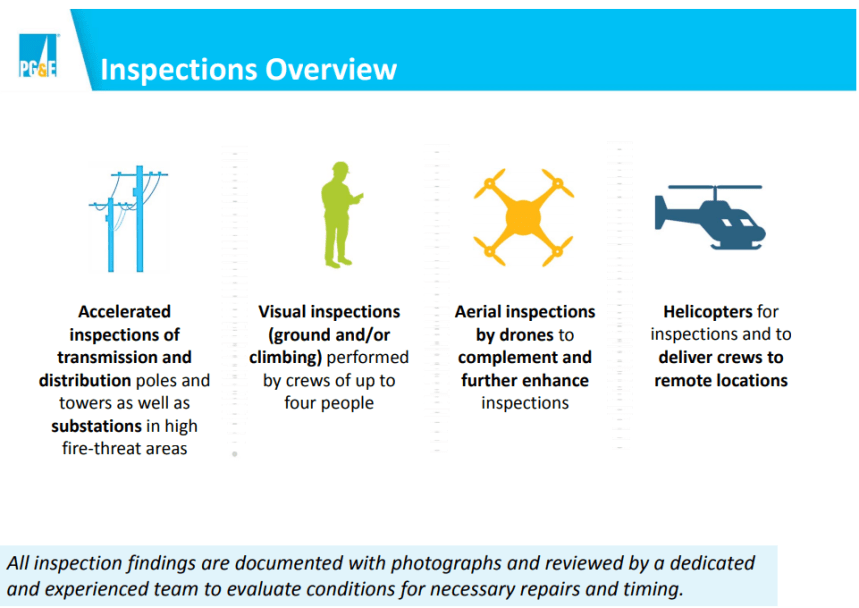 PG&E

Inspections Overview

Accelerated inspections of transmission and distribution poles and towers as well as substations in high fire-threat areas

Visual inspections (ground and/or climbing) performed by crews of up to four people

Aerial inspections by drones to complement and further enhance inspections

Helicopters for inspections and to deliver crews to remote locations

All inspection findings are documented with photographs and reviewed by a dedicated and experienced team to evaluate conditions for necessary repairs and timing.